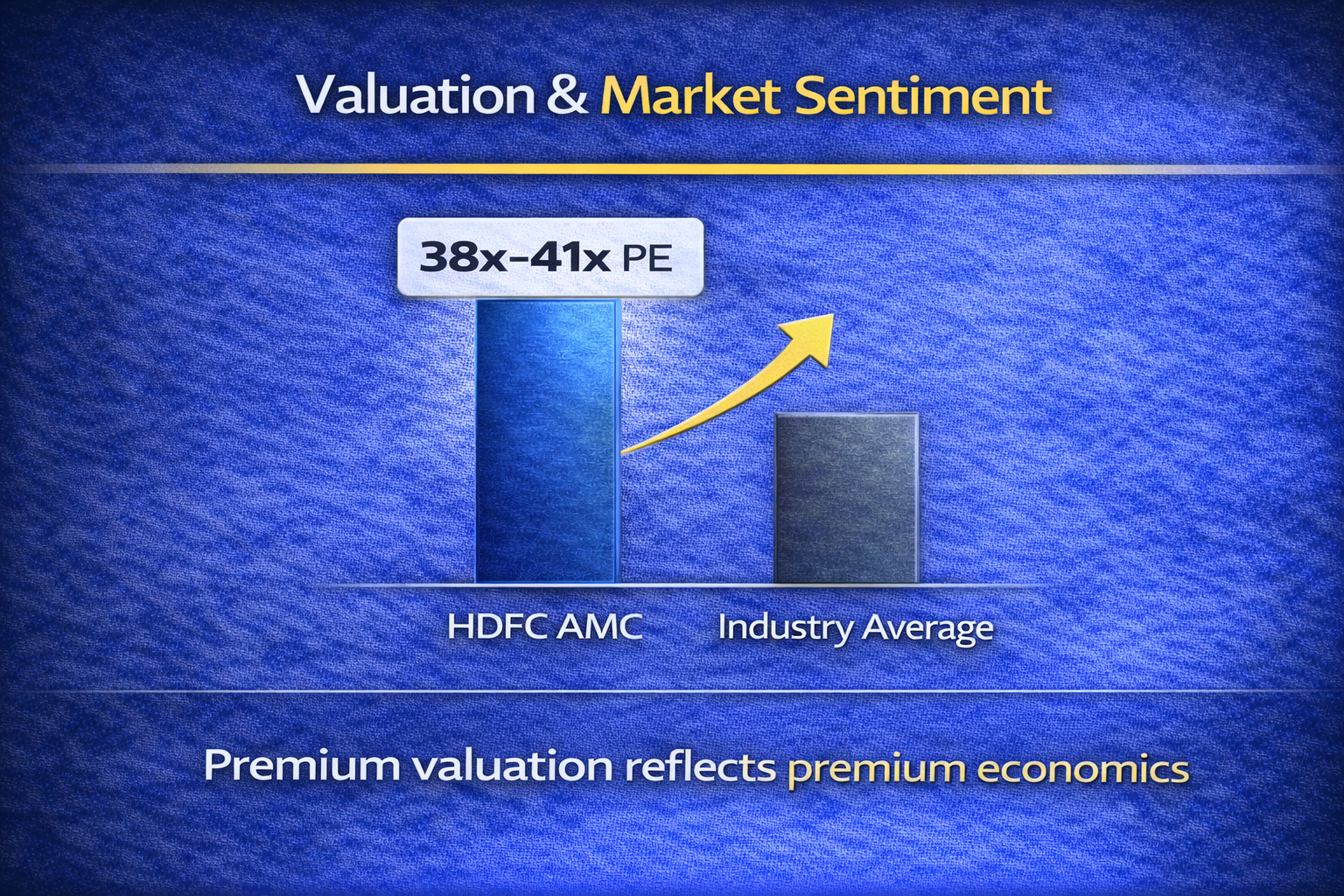 Valuation & Market Sentiment

38x–41x PE

HDFC AMC

Industry Average

Premium valuation reflects premium economics